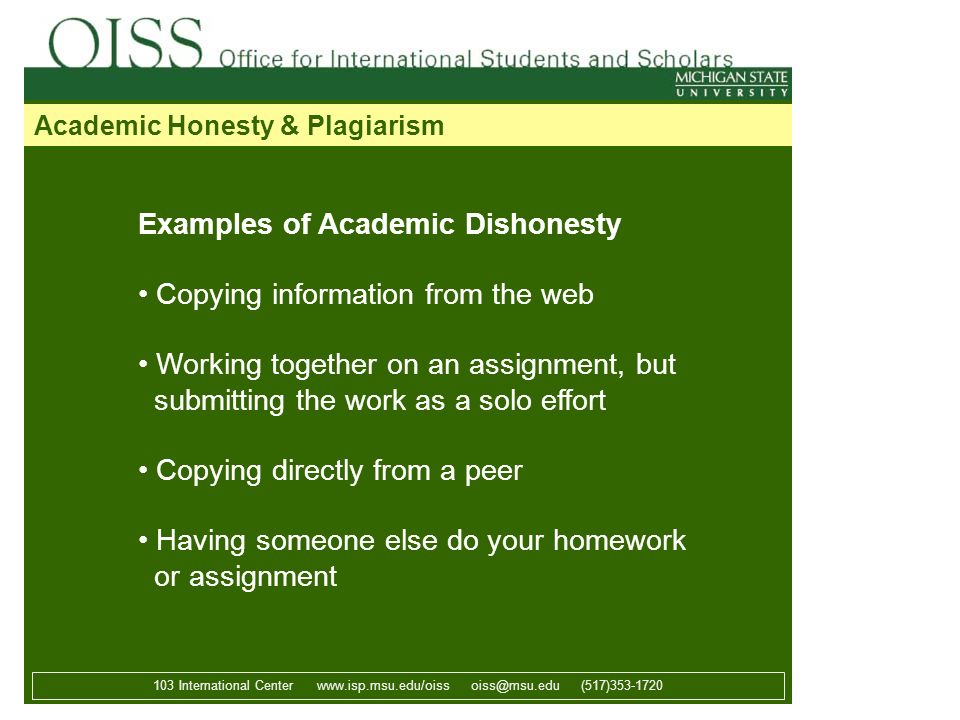 OISS Office for International Students and Scholars
MICHIGAN STATE UNIVERSITY

Academic Honesty & Plagiarism

Examples of Academic Dishonesty

• Copying information from the web

• Working together on an assignment, but submitting the work as a solo effort

• Copying directly from a peer

• Having someone else do your homework or assignment

103 International Center www.isp.msu.edu/oiss oiss@msu.edu (517)353-1720